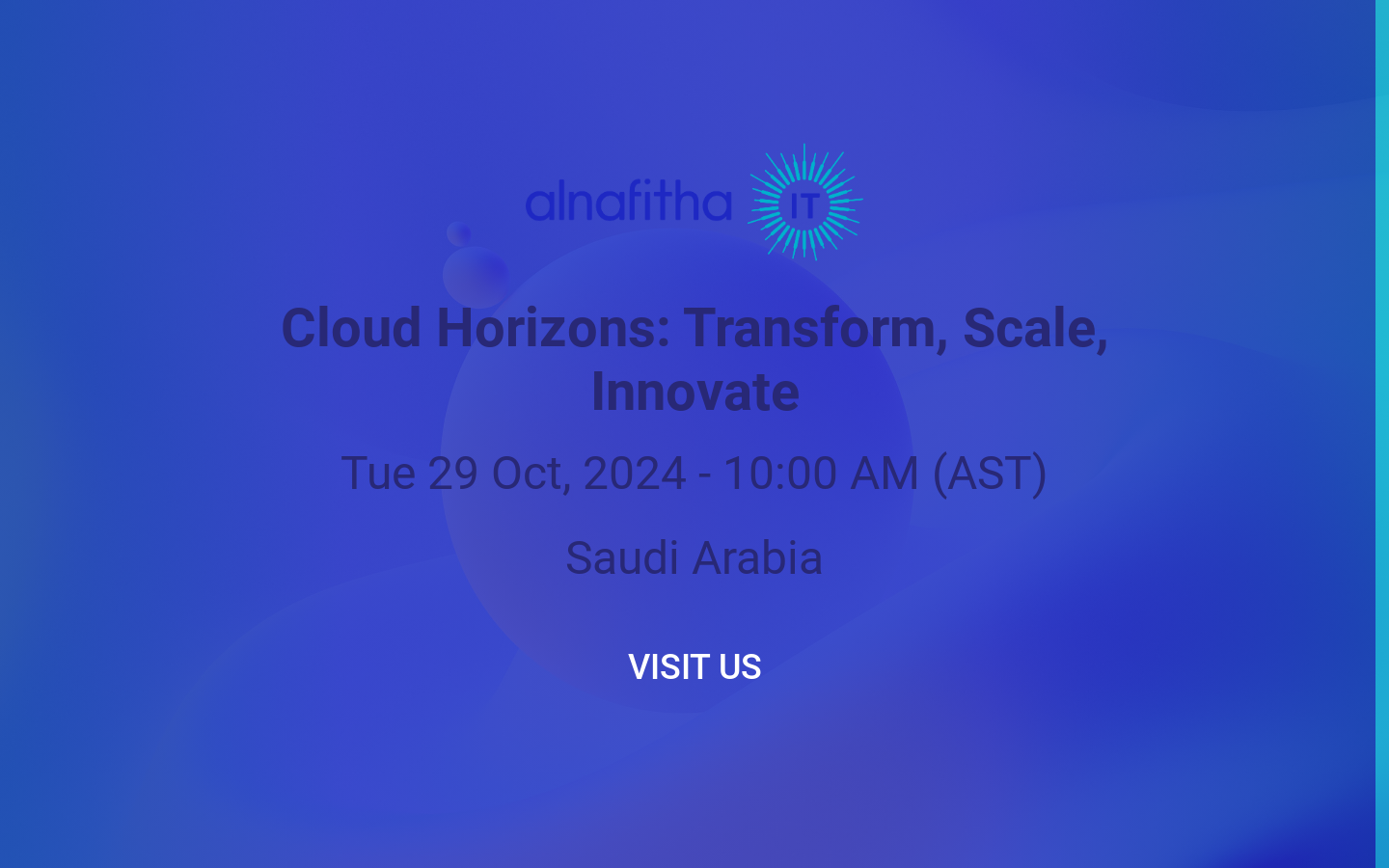 alnafitha IT

Cloud Horizons: Transform, Scale, Innovate

Tue 29 Oct, 2024 - 10:00 AM (AST)

Saudi Arabia

VISIT US